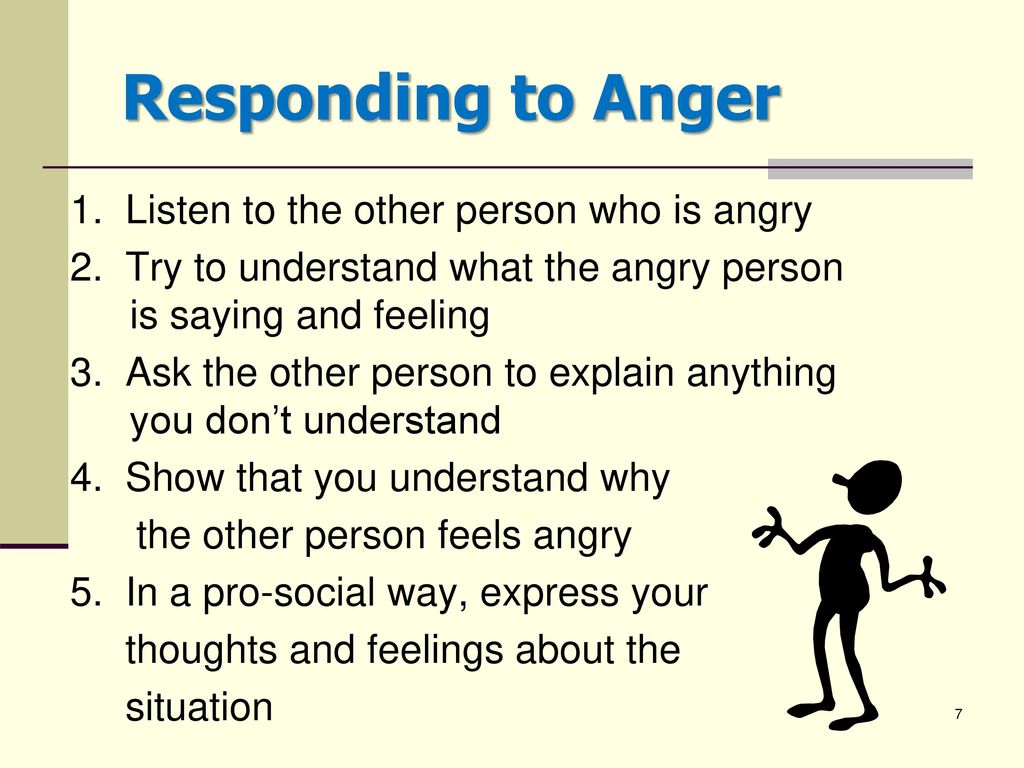 Responding to Anger

1. Listen to the other person who is angry
2. Try to understand what the angry person is saying and feeling
3. Ask the other person to explain anything you don’t understand
4. Show that you understand why the other person feels angry
5. In a pro-social way, express your thoughts and feelings about the situation

7